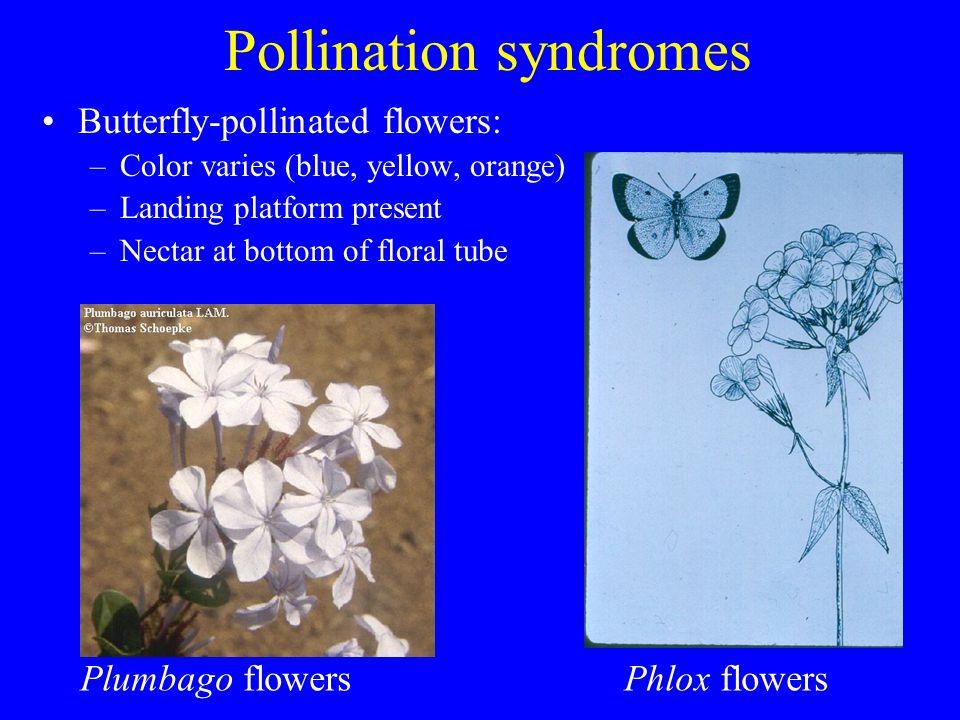 Pollination syndromes

• Butterfly-pollinated flowers:
– Color varies (blue, yellow, orange)
– Landing platform present
– Nectar at bottom of floral tube

Plumbago auriculata LAM.
©Thomas Schoepke

Plumbago flowers

Phlox flowers